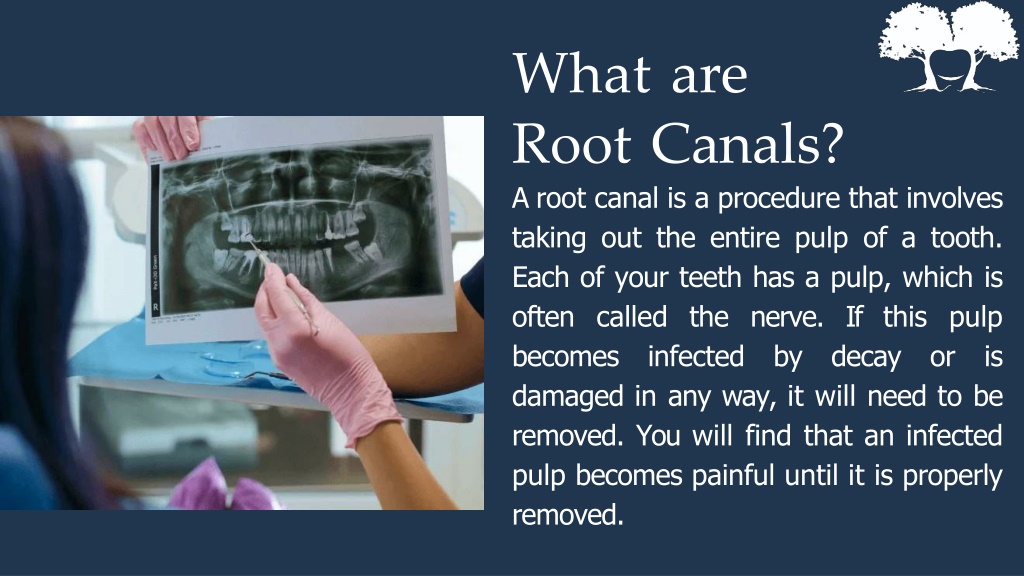 What are Root Canals?

A root canal is a procedure that involves taking out the entire pulp of a tooth. Each of your teeth has a pulp, which is often called the nerve. If this pulp becomes infected by decay or is damaged in any way, it will need to be removed. You will find that an infected pulp becomes painful until it is properly removed.